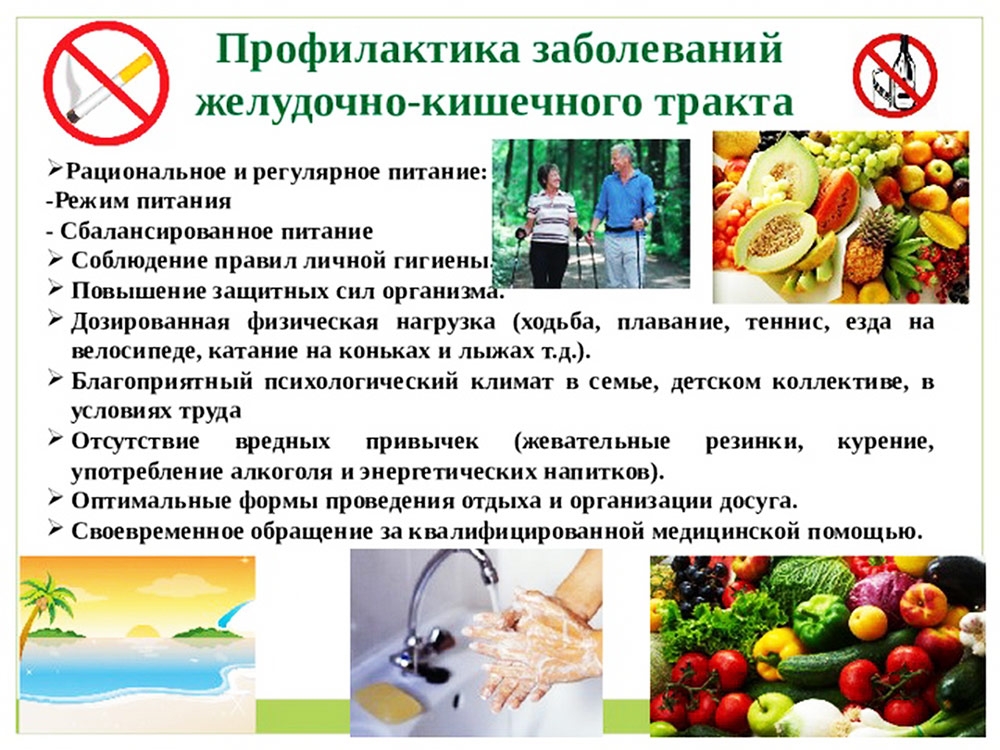 Профилактика заболеваний желудочно-кишечного тракта

➢Рациональное и регулярное питание:
-Режим питания
- Сбалансированное питание
➢ Соблюдение правил личной гигиены.
➢ Повышение защитных сил организма.
➢ Дозированная физическая нагрузка (ходьба, плавание, теннис, езда на велосипеде, катание на коньках и лыжах т.д.).
➢ Благоприятный психологический климат в семье, детском коллективе, в условиях труда
➢ Отсутствие вредных привычек (жевательные резинки, курение, употребление алкоголя и энергетических напитков).
➢ Оптимальные формы проведения отдыха и организации досуга.
➢ Своевременное обращение за квалифицированной медицинской помощью.